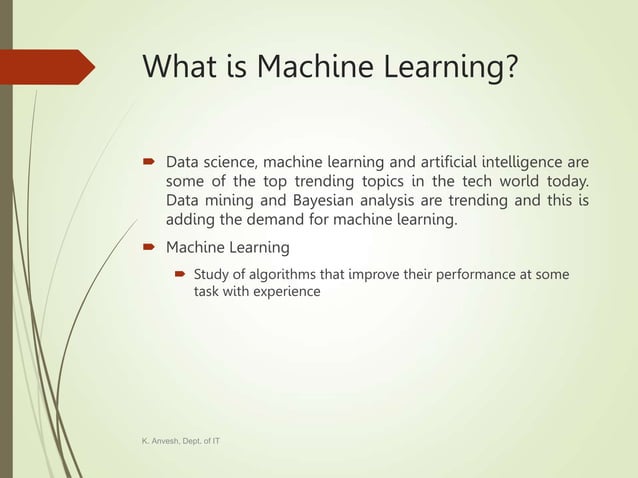 What is Machine Learning?

Data science, machine learning and artificial intelligence are some of the top trending topics in the tech world today. Data mining and Bayesian analysis are trending and this is adding the demand for machine learning.

Machine Learning

Study of algorithms that improve their performance at some task with experience

K. Anvesh, Dept. of IT